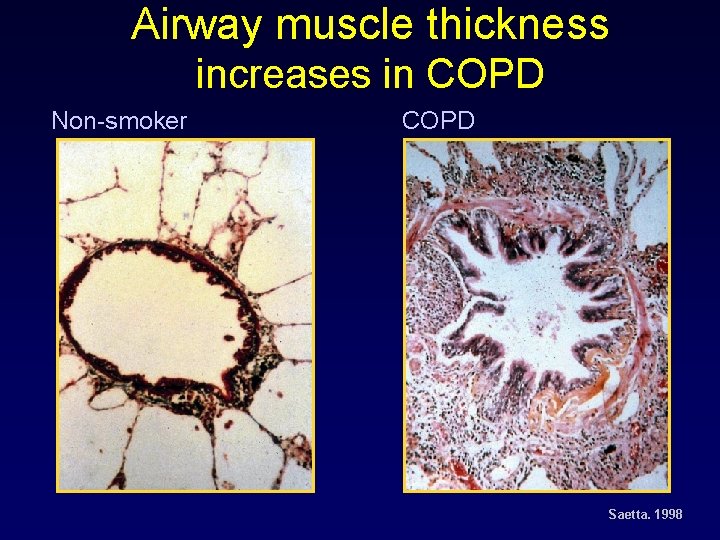 Airway muscle thickness increases in COPD

Non-smoker

COPD

Saetta. 1998